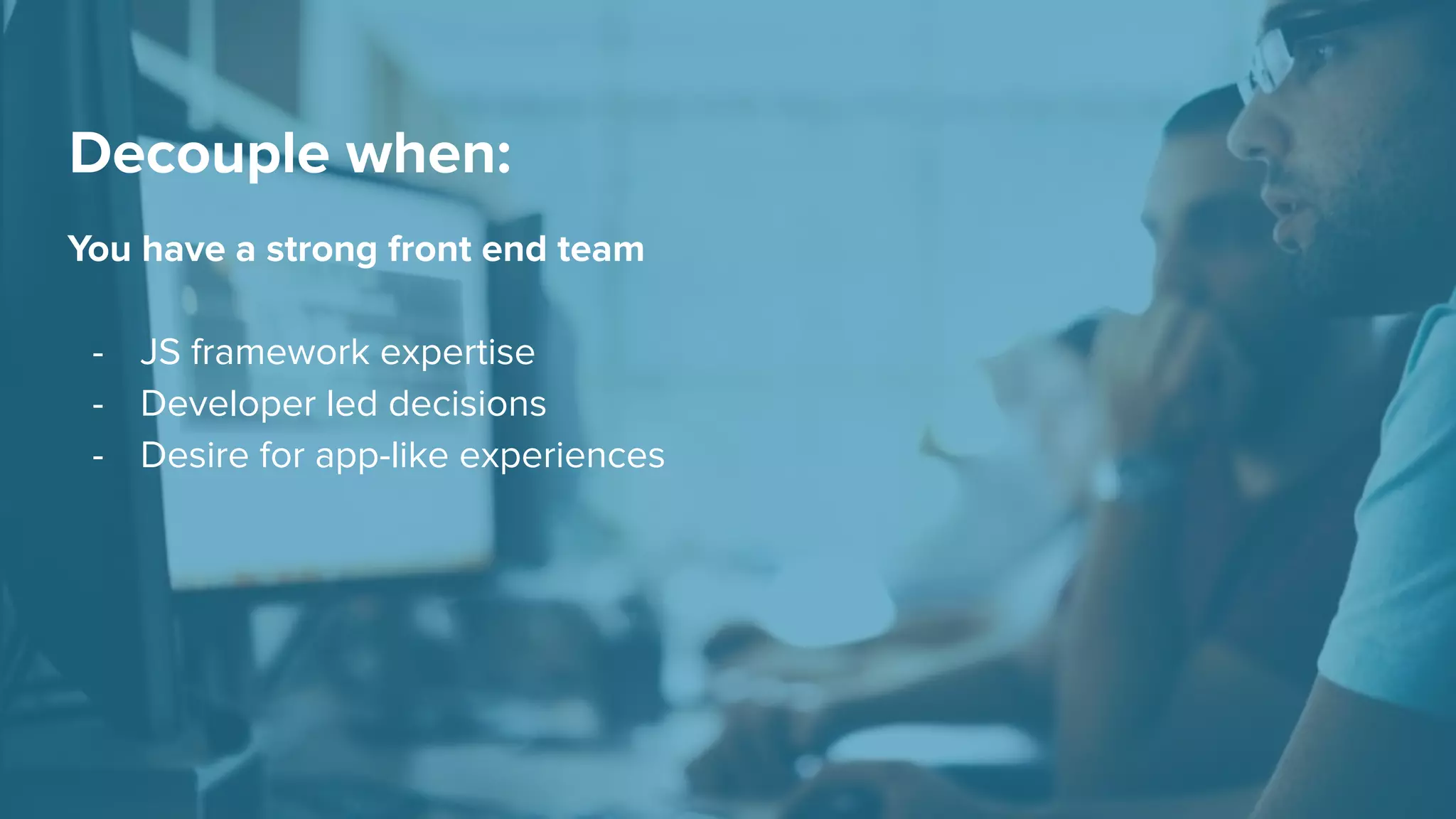 Decouple when:

You have a strong front end team

- JS framework expertise
- Developer led decisions
- Desire for app-like experiences